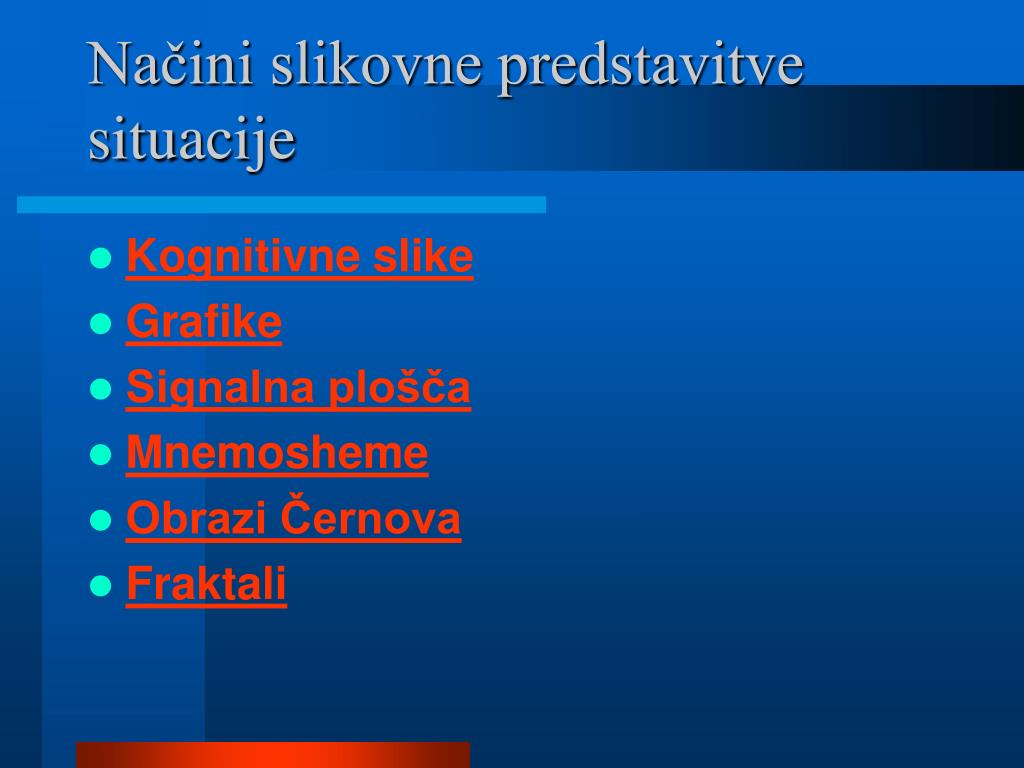 Načini slikovne predstavitve situacije

- Kognitivne slike
- Grafike
- Signalna plošča
- Mnemosheme
- Obrazi Černova
- Fraktali